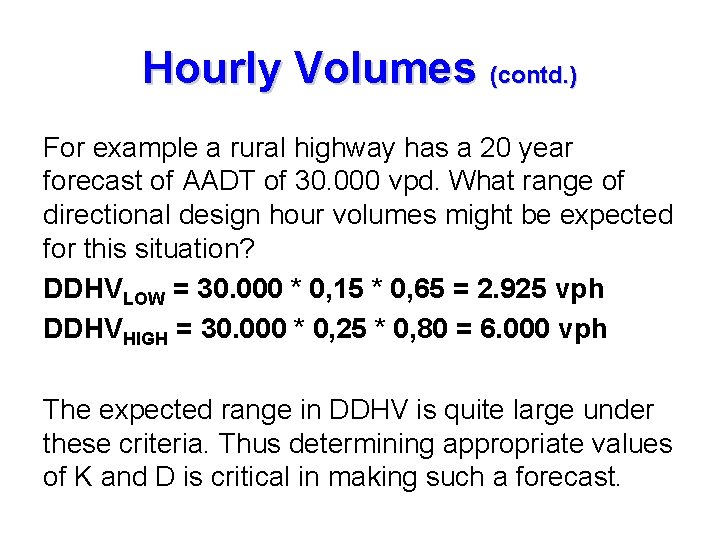 Hourly Volumes (contd.)

For example a rural highway has a 20 year forecast of AADT of 30.000 vpd. What range of directional design hour volumes might be expected for this situation?

$DDHV_{LOW}$ = 30.000 * 0,15 * 0,65 = 2.925 vph

$DDHV_{HIGH}$ = 30.000 * 0,25 * 0,80 = 6.000 vph

The expected range in DDHV is quite large under these criteria. Thus determining appropriate values of K and D is critical in making such a forecast.